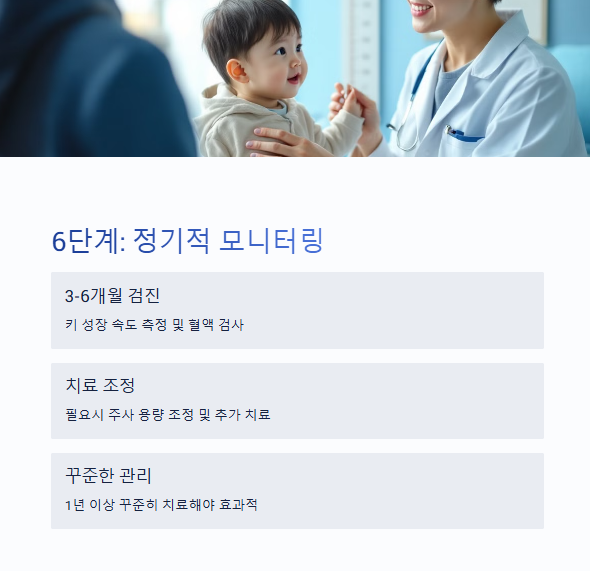 6단계: 정기적 모니터링

3-6개월 검진

키 성장 속도 측정 및 혈액 검사

치료 조정

필요시 주사 용량 조정 및 추가 치료

꾸준한 관리

1년 이상 꾸준히 치료해야 효과적